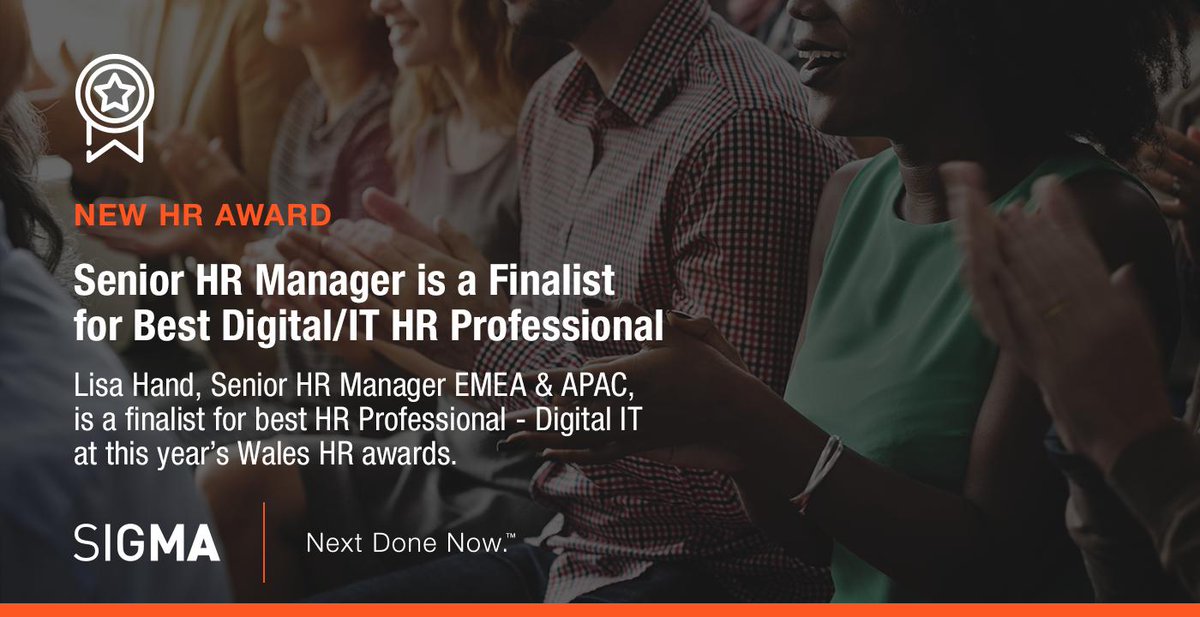 NEW HR AWARD

Senior HR Manager is a Finalist for Best Digital/IT HR Professional

Lisa Hand, Senior HR Manager EMEA & APAC, is a finalist for best HR Professional - Digital IT at this year's Wales HR awards.

SIGMA

Next Done Now.™